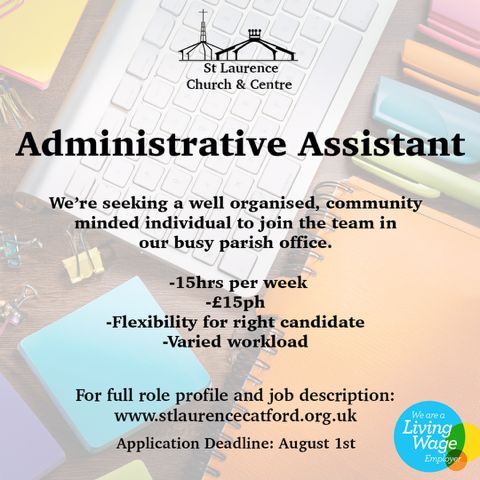 St Laurence
Church & Centre

Administrative Assistant

We're seeking a well organised, community minded individual to join the team in our busy parish office.

-15hrs per week
-£15ph
-Flexibility for right candidate
-Varied workload

For full role profile and job description:
www.stlaurencecatford.org.uk

Application Deadline: August 1st

We are a Living Wage Employer